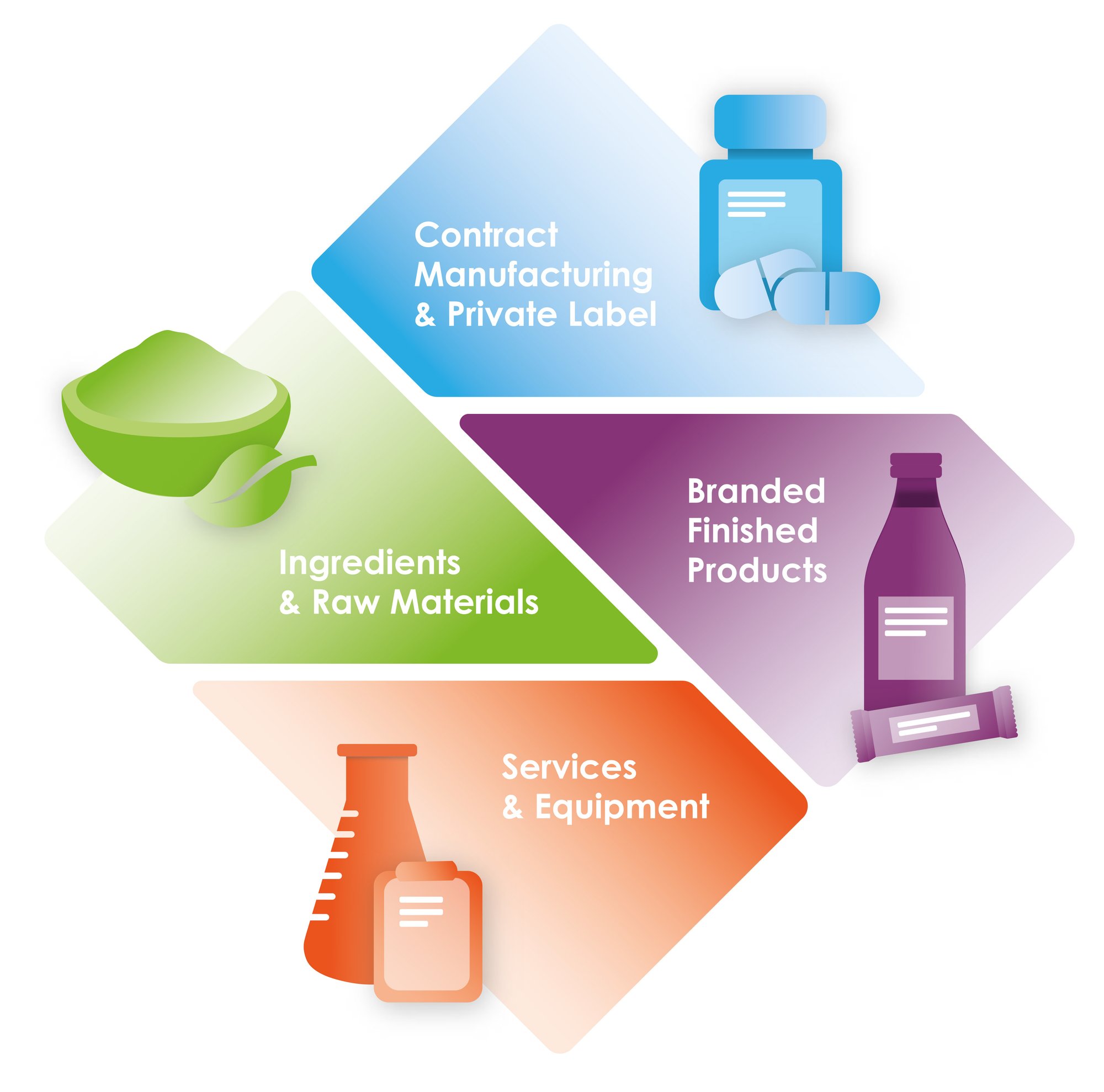 Contract Manufacturing & Private Label

Ingredients & Raw Materials

Branded Finished Products

Services & Equipment